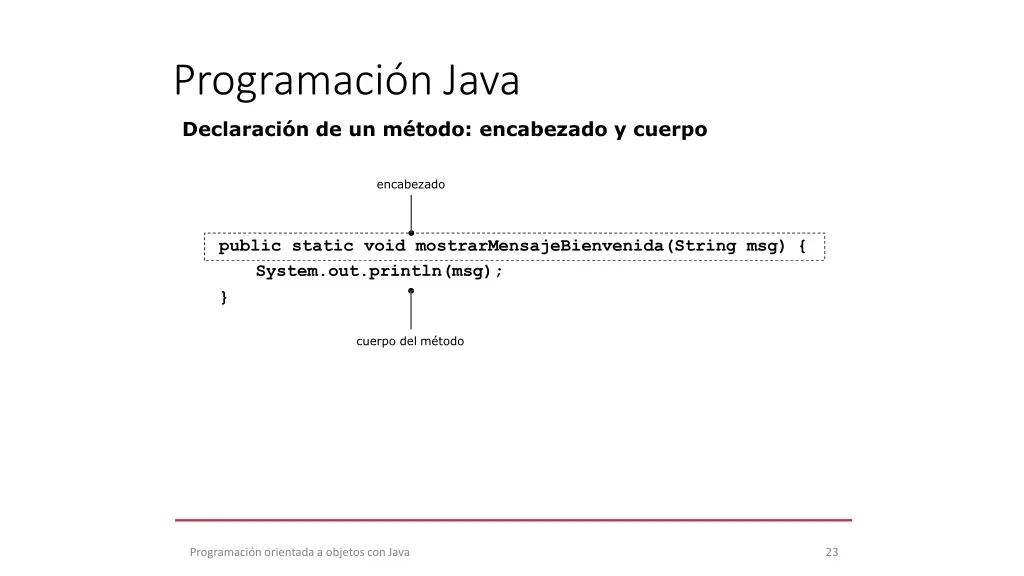 Programación Java

Declaración de un método: encabezado y cuerpo

encabezado

public static void mostrarMensajeBienvenida(String msg) {
    System.out.println(msg);
}

cuerpo del método

Programación orientada a objetos con Java

23